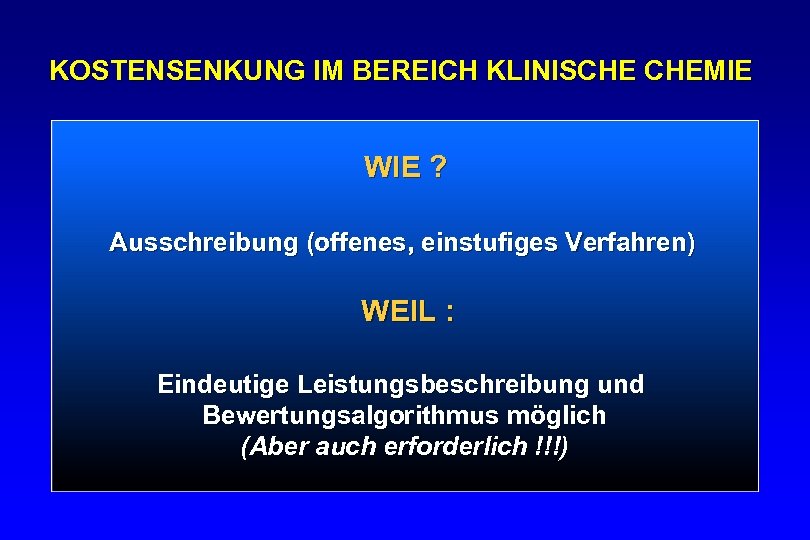 KOSTENSENKUNG IM BEREICH KLINISCHE CHEMIE

WIE ?

Ausschreibung (offenes, einstufiges Verfahren)

WEIL :

Eindeutige Leistungsbeschreibung und Bewertungsalgorithmus möglich
(Aber auch erforderlich !!!)